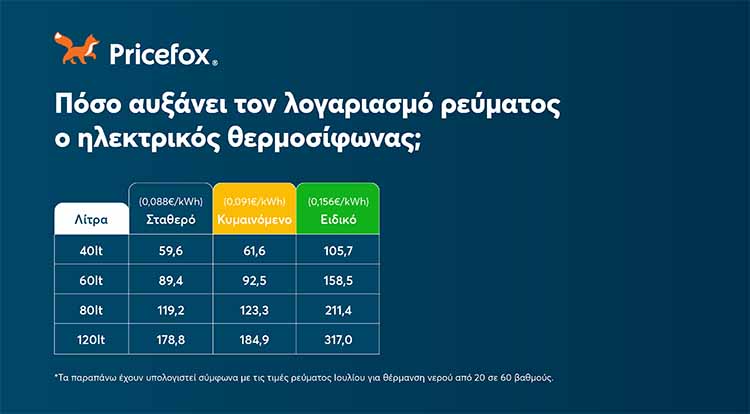 Pricefox®

Πόσο αυξάνει τον λογαριασμό ρεύματος ο ηλεκτρικός θερμοσίφωνας;

| Λίτρα | (0,088€/kWh) Σταθερό | (0,091€/kWh) Κυμαινόμενο | (0,156€/kWh) Ειδικό |
|---|---|---|---|
| 40lt | 59,6 | 61,6 | 105,7 |
| 60lt | 89,4 | 92,5 | 158,5 |
| 80lt | 119,2 | 123,3 | 211,4 |
| 120lt | 178,8 | 184,9 | 317,0 |

*Τα παραπάνω έχουν υπολογιστεί σύμφωνα με τις τιμές ρεύματος Ιουλίου για θέρμανση νερού από 20 σε 60 βαθμούς.